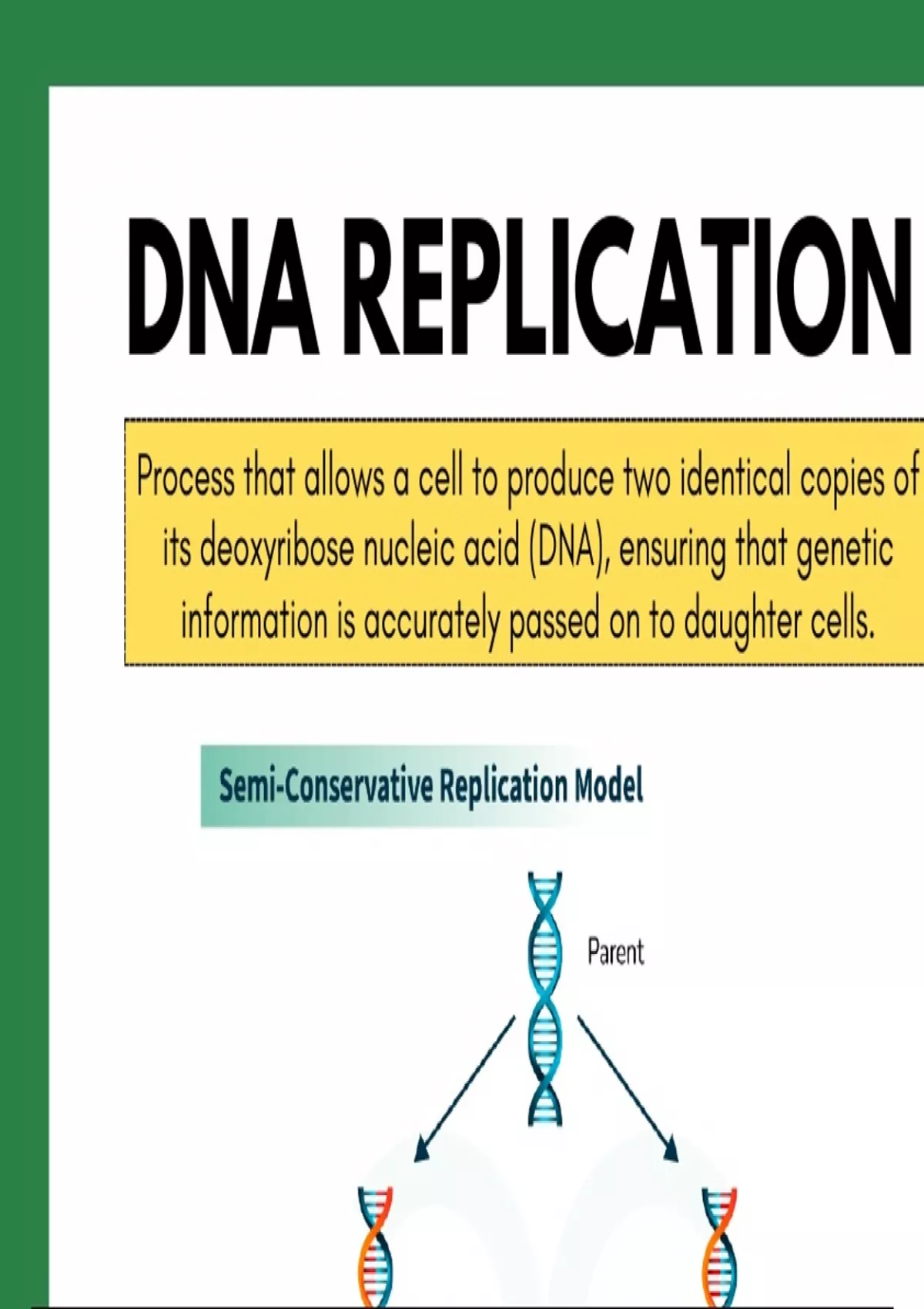 DNA REPLICATION

Process that allows a cell to produce two identical copies of its deoxyribose nucleic acid (DNA), ensuring that genetic information is accurately passed on to daughter cells.

Semi-Conservative Replication Model

Parent